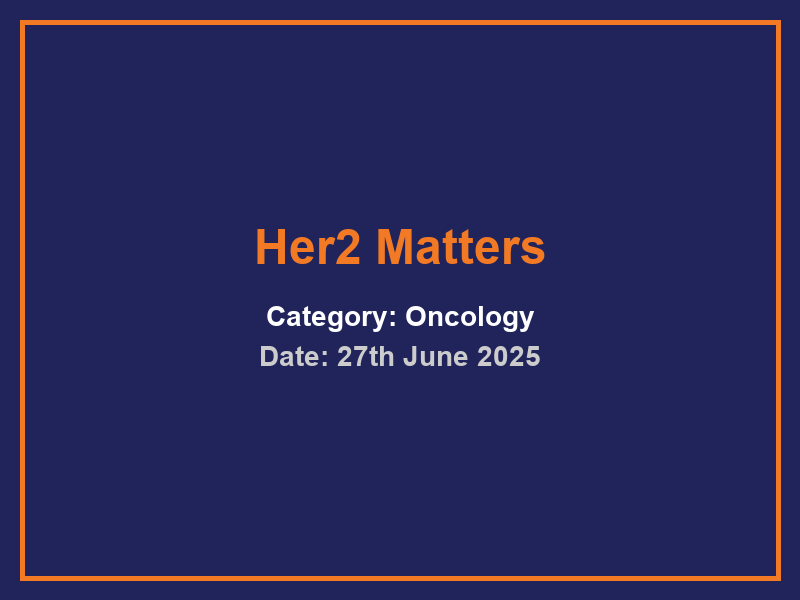 Her2 Matters

Category: Oncology

Date: 27th June 2025